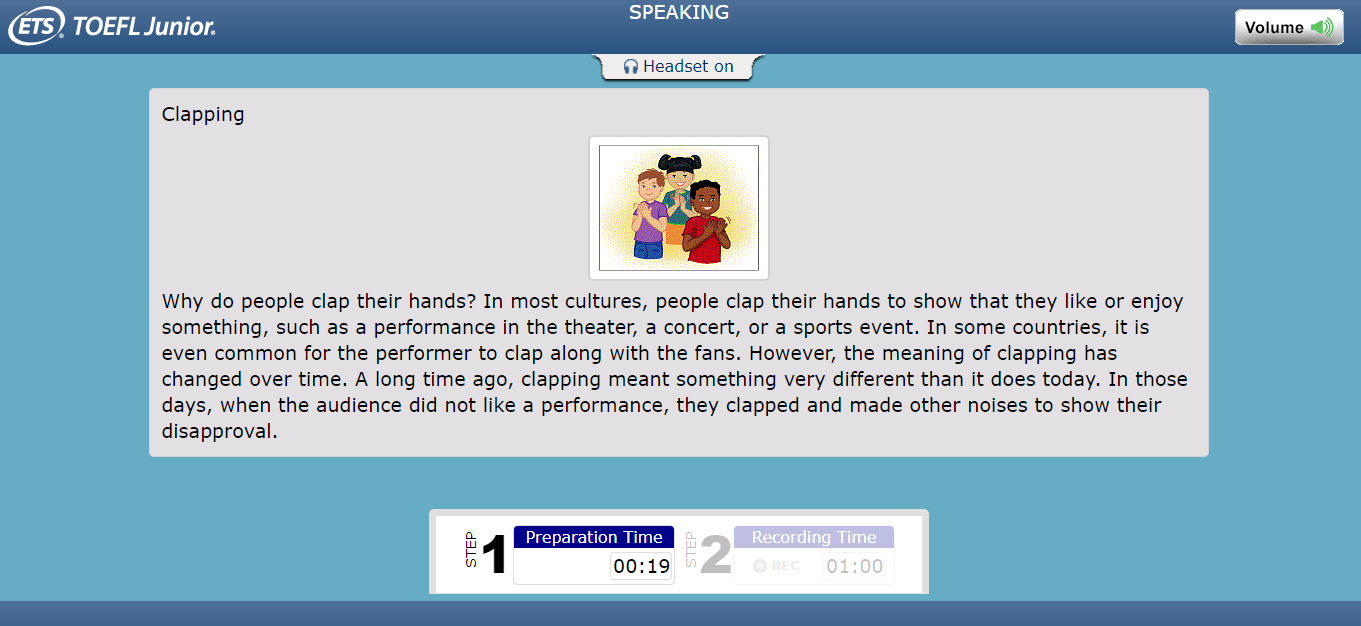 ETS TOEFL Junior.

SPEAKING

Volume

Headset on

Clapping

Why do people clap their hands? In most cultures, people clap their hands to show that they like or enjoy something, such as a performance in the theater, a concert, or a sports event. In some countries, it is even common for the performer to clap along with the fans. However, the meaning of clapping has changed over time. A long time ago, clapping meant something very different than it does today. In those days, when the audience did not like a performance, they clapped and made other noises to show their disapproval.

STEP 1 Preparation Time 00:19

STEP 2 Recording Time REC 01:00